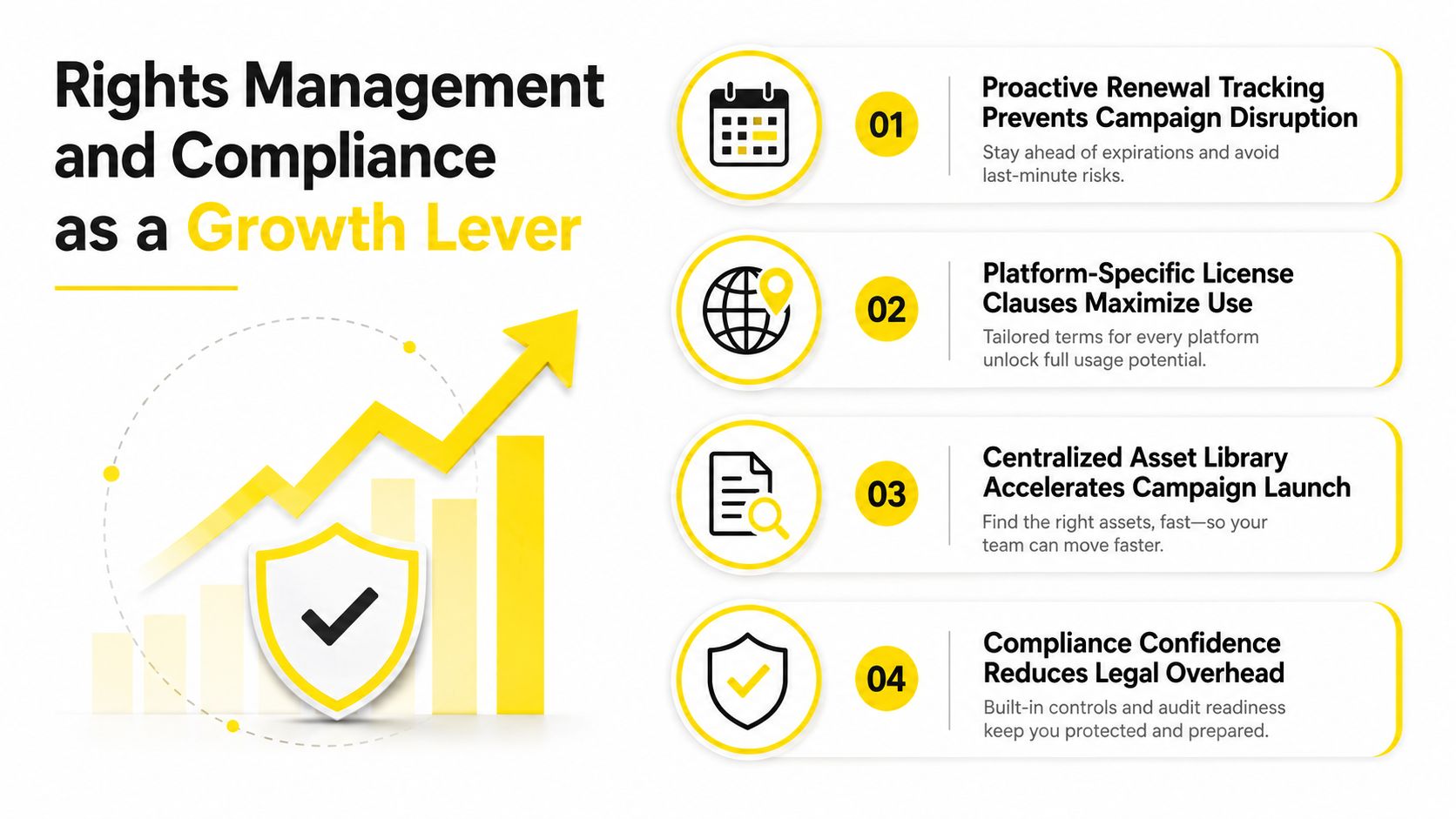 Rights Management and Compliance as a Growth Lever

01

Proactive Renewal Tracking Prevents Campaign Disruption

Stay ahead of expirations and avoid last-minute risks.

02

Platform-Specific License Clauses Maximize Use

Tailored terms for every platform unlock full usage potential.

03

Centralized Asset Library Accelerates Campaign Launch

Find the right assets, fast—so your team can move faster.

04

Compliance Confidence Reduces Legal Overhead

Built-in controls and audit readiness keep you protected and prepared.